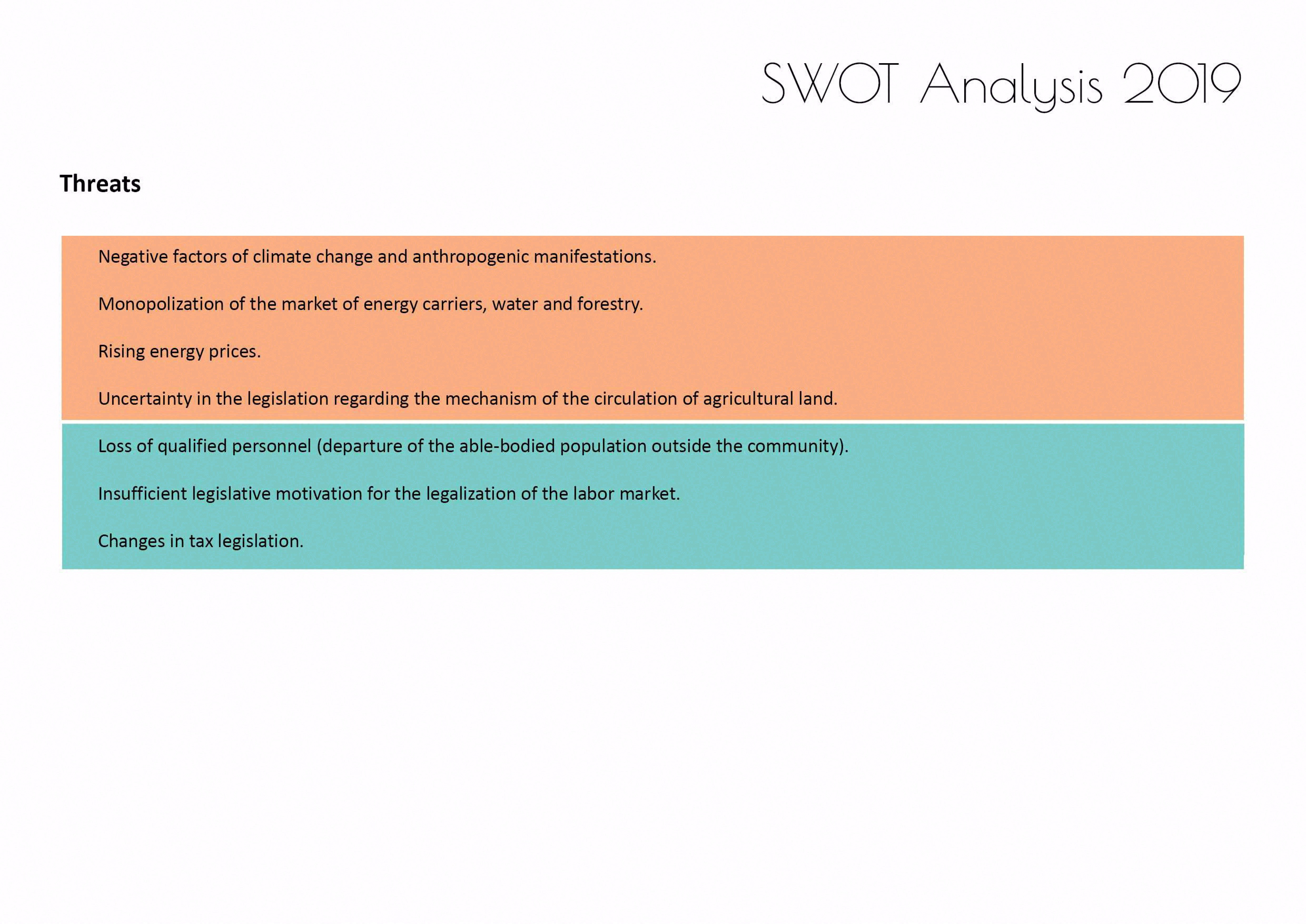 SWOT Analysis 2019

Threats

Negative factors of climate change and anthropogenic manifestations.

Monopolization of the market of energy carriers, water and forestry.

Rising energy prices.

Uncertainty in the legislation regarding the mechanism of the circulation of agricultural land.

Loss of qualified personnel (departure of the able-bodied population outside the community).

Insufficient legislative motivation for the legalization of the labor market.

Changes in tax legislation.